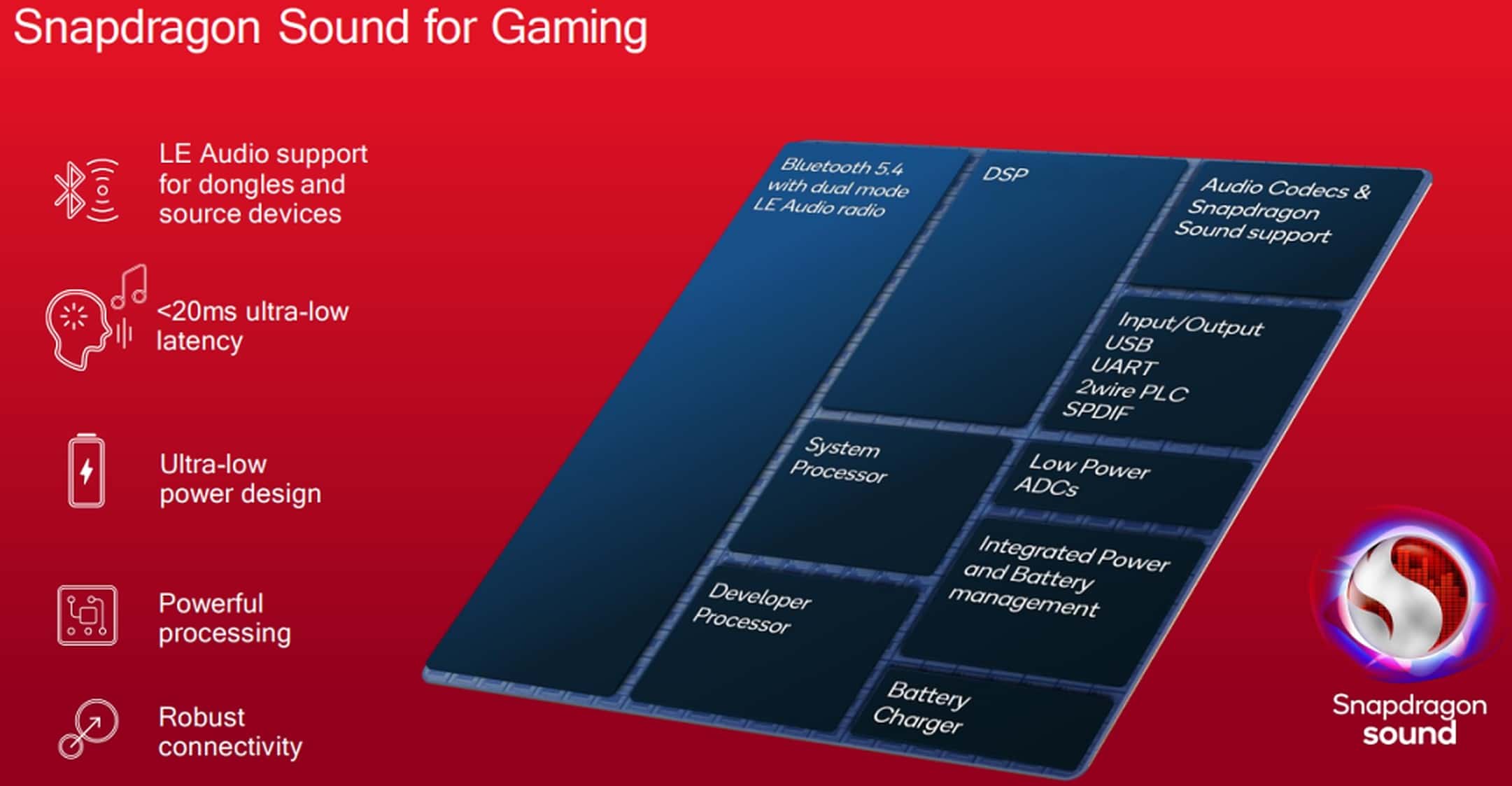 Snapdragon Sound for Gaming

LE Audio support for dongles and source devices

<20ms ultra-low latency

Ultra-low power design

Powerful processing

Robust connectivity

Bluetooth 5.4 with dual mode LE Audio radio

DSP

Audio Codecs & Snapdragon Sound support

Input/Output
USB
UART
2wire PLC
SPDIF

System Processor

Low Power ADCs

Integrated Power and Battery management

Developer Processor

Battery Charger

Snapdragon sound